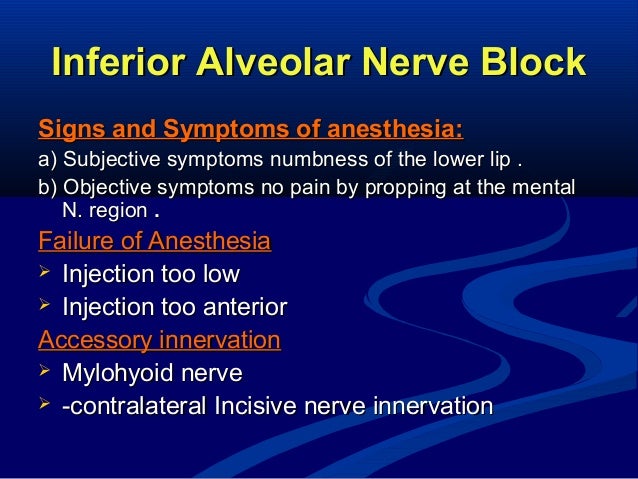 Inferior Alveolar Nerve Block

Signs and Symptoms of anesthesia:

a) Subjective symptoms numbness of the lower lip .

b) Objective symptoms no pain by propping at the mental N. region .

Failure of Anesthesia

➢ Injection too low

➢ Injection too anterior

Accessory innervation

➢ Mylohyoid nerve

➢ -contralateral Incisive nerve innervation